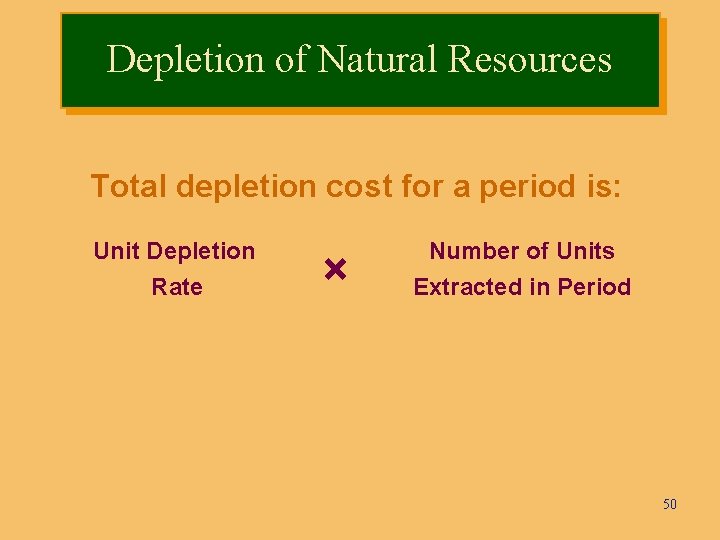 Depletion of Natural Resources

Total depletion cost for a period is:

Unit Depletion Rate × Number of Units Extracted in Period

50